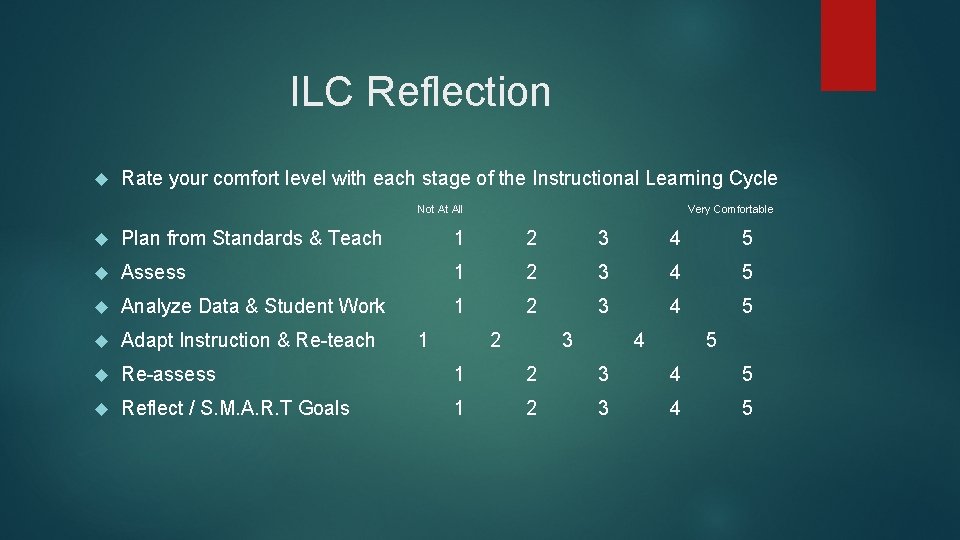 ILC Reflection

Rate your comfort level with each stage of the Instructional Learning Cycle

Not At All Very Comfortable

Plan from Standards & Teach 1 2 3 4 5

Assess 1 2 3 4 5

Analyze Data & Student Work 1 2 3 4 5

Adapt Instruction & Re-teach 1 2 3 4 5

Re-assess 1 2 3 4 5

Reflect / S.M.A.R.T Goals 1 2 3 4 5